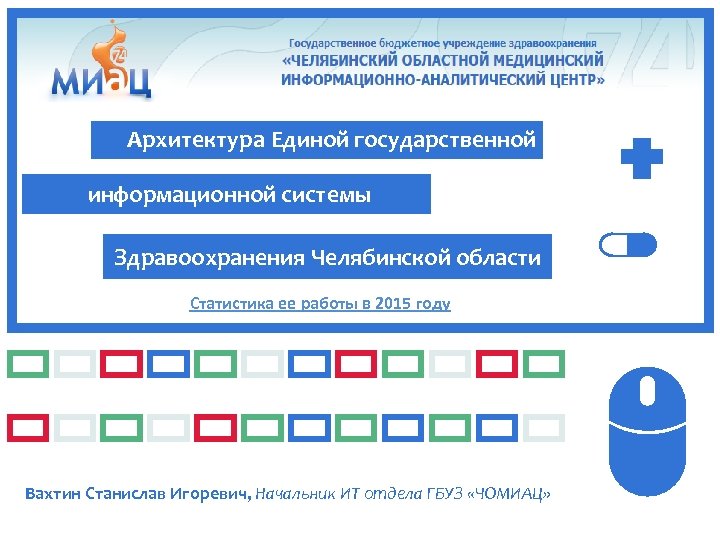 74
МИАЦ

Государственное бюджетное учреждение здравоохранения
«ЧЕЛЯБИНСКИЙ ОБЛАСТНОЙ МЕДИЦИНСКИЙ ИНФОРМАЦИОННО-АНАЛИТИЧЕСКИЙ ЦЕНТР»

Архитектура Единой государственной

информационной системы

Здравоохранения Челябинской области

Статистика ее работы в 2015 году

Вахтин Станислав Игоревич, Начальник ИТ отдела ГБУЗ «ЧОМИАЦ»